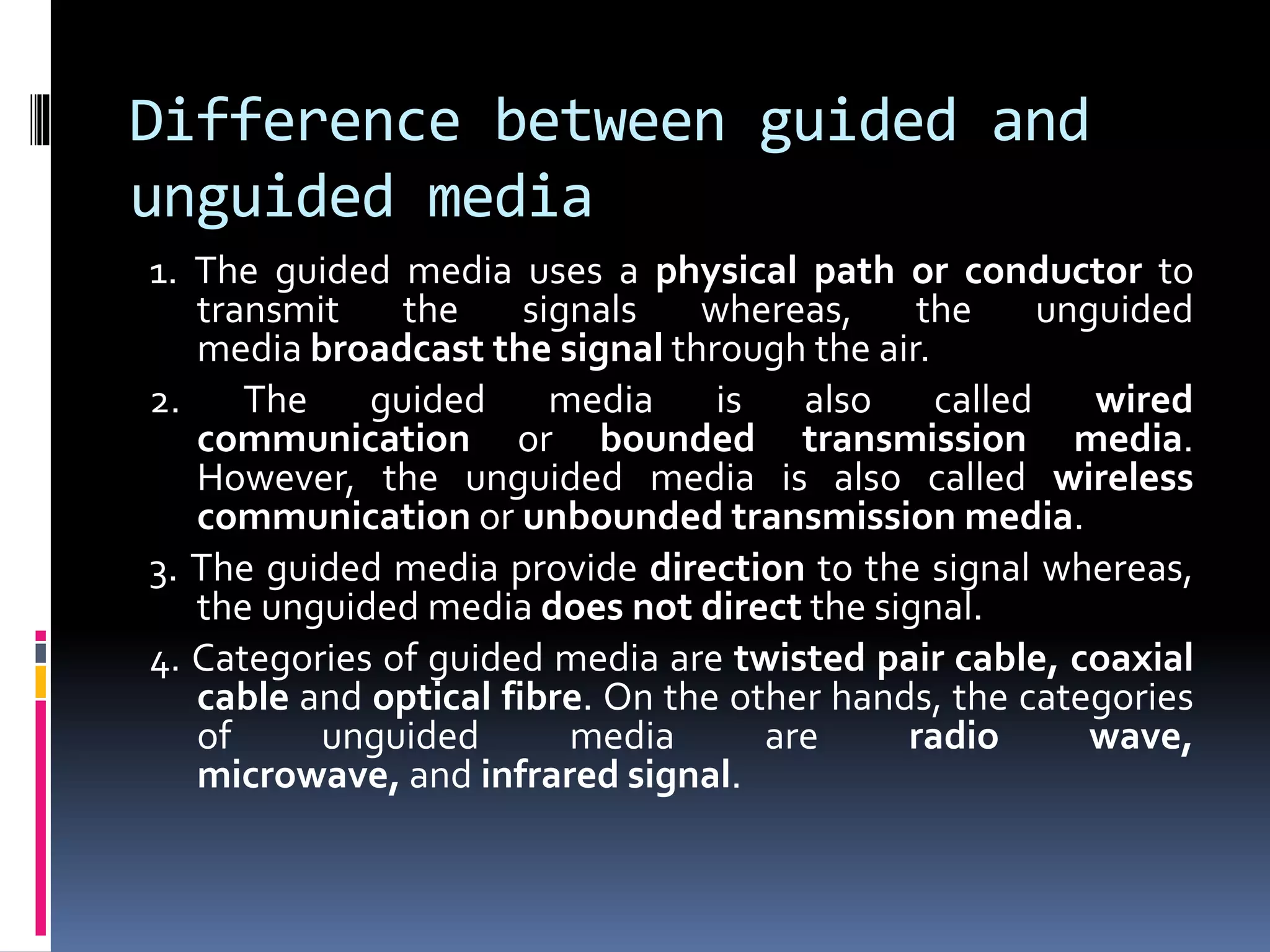 Difference between guided and unguided media

1. The guided media uses a physical path or conductor to transmit the signals whereas, the unguided media broadcast the signal through the air.
2. The guided media is also called wired communication or bounded transmission media. However, the unguided media is also called wireless communication or unbounded transmission media.
3. The guided media provide direction to the signal whereas, the unguided media does not direct the signal.
4. Categories of guided media are twisted pair cable, coaxial cable and optical fibre. On the other hands, the categories of unguided media are radio wave, microwave, and infrared signal.